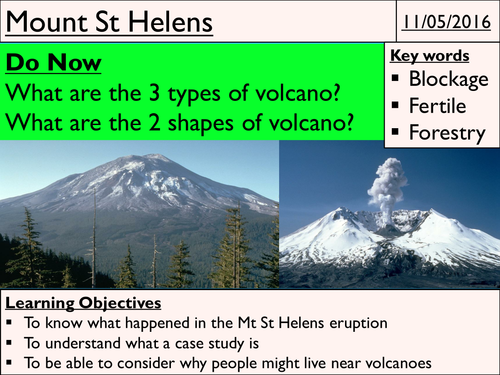 Mount St Helens

11/05/2016

Do Now
What are the 3 types of volcano?
What are the 2 shapes of volcano?

Key words
▪ Blockage
▪ Fertile
▪ Forestry

Learning Objectives
▪ To know what happened in the Mt St Helens eruption
▪ To understand what a case study is
▪ To be able to consider why people might live near volcanoes